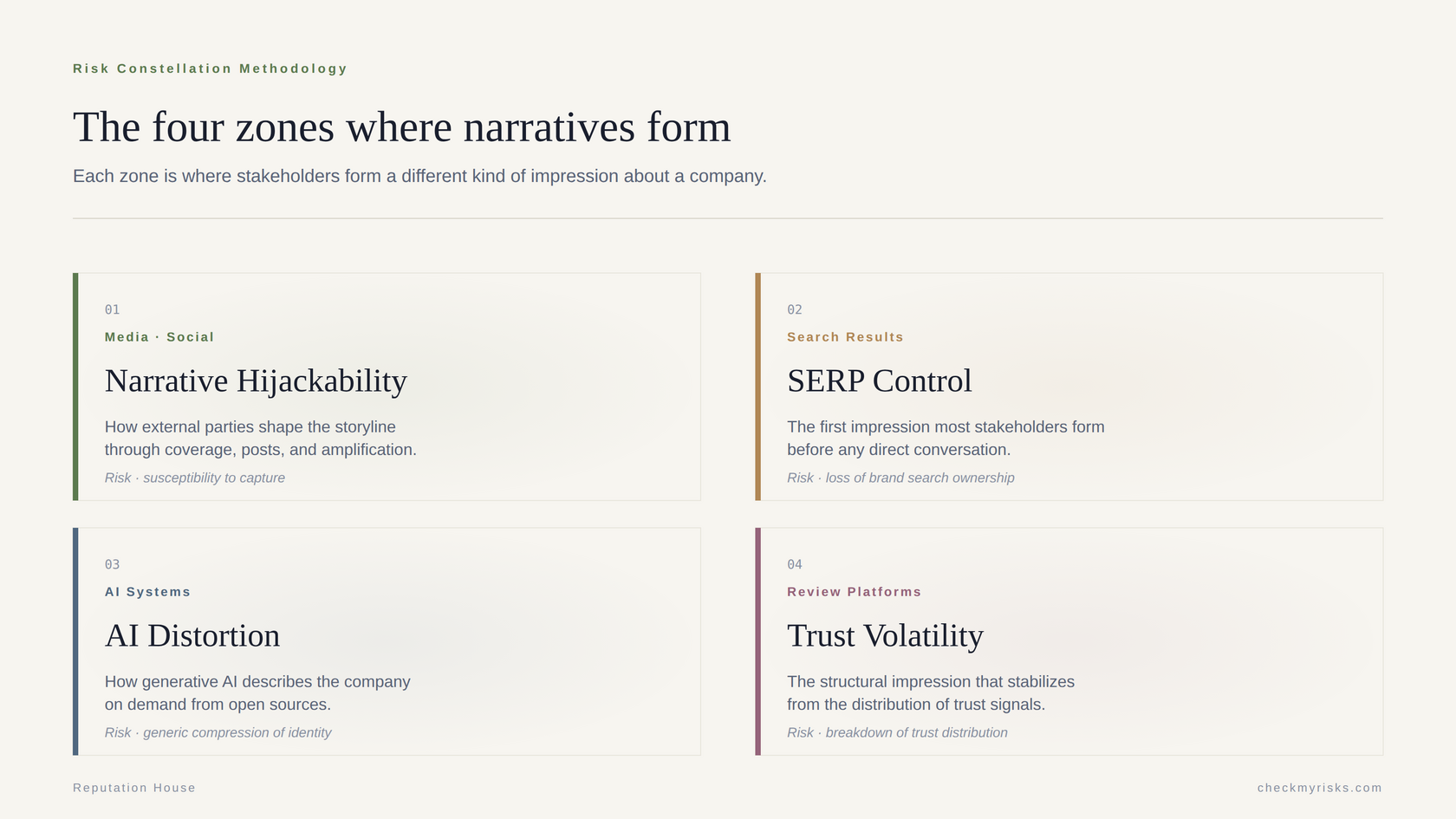 Risk Constellation Methodology

The four zones where narratives form

Each zone is where stakeholders form a different kind of impression about a company.

01
Media · Social
Narrative Hijackability
How external parties shape the storyline through coverage, posts, and amplification.
Risk · susceptibility to capture

02
Search Results
SERP Control
The first impression most stakeholders form before any direct conversation.
Risk · loss of brand search ownership

03
AI Systems
AI Distortion
How generative AI describes the company on demand from open sources.
Risk · generic compression of identity

04
Review Platforms
Trust Volatility
The structural impression that stabilizes from the distribution of trust signals.
Risk · breakdown of trust distribution

Reputation House

checkmyrisks.com